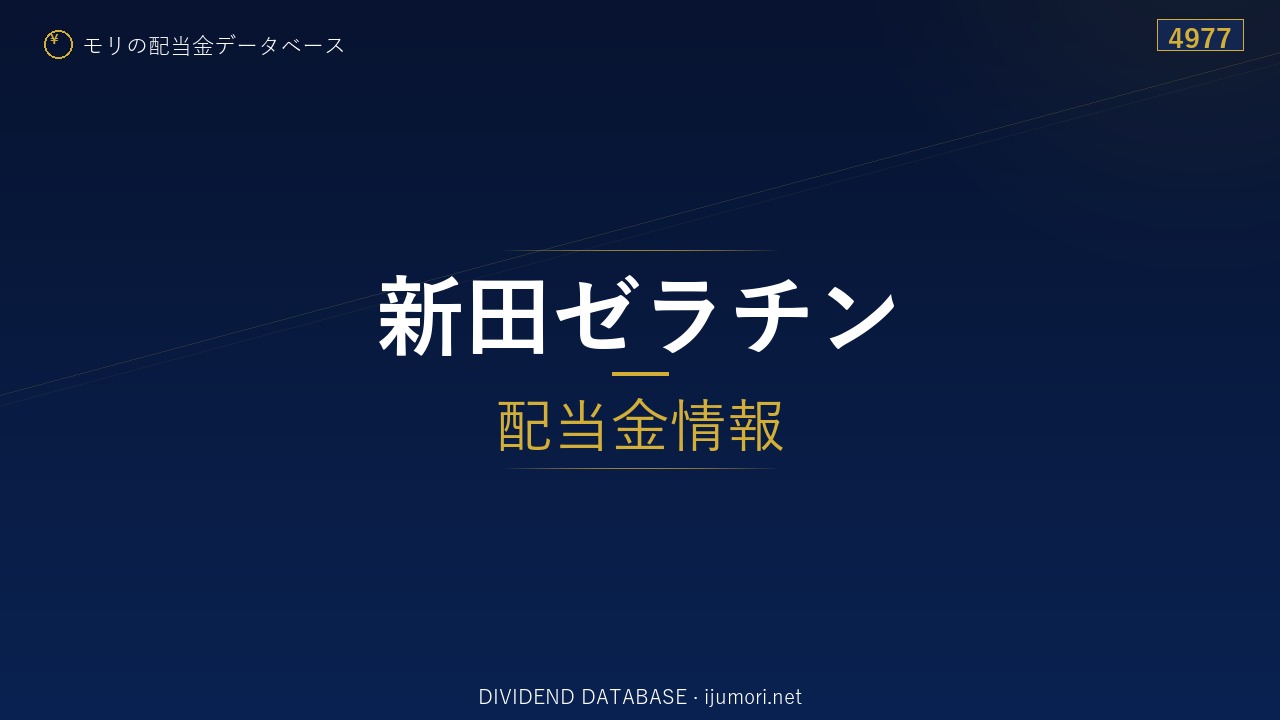 ¥ モリの配当金データベース

4977

新田ゼラチン

配当金情報

DIVIDEND DATABASE · ijumori.net